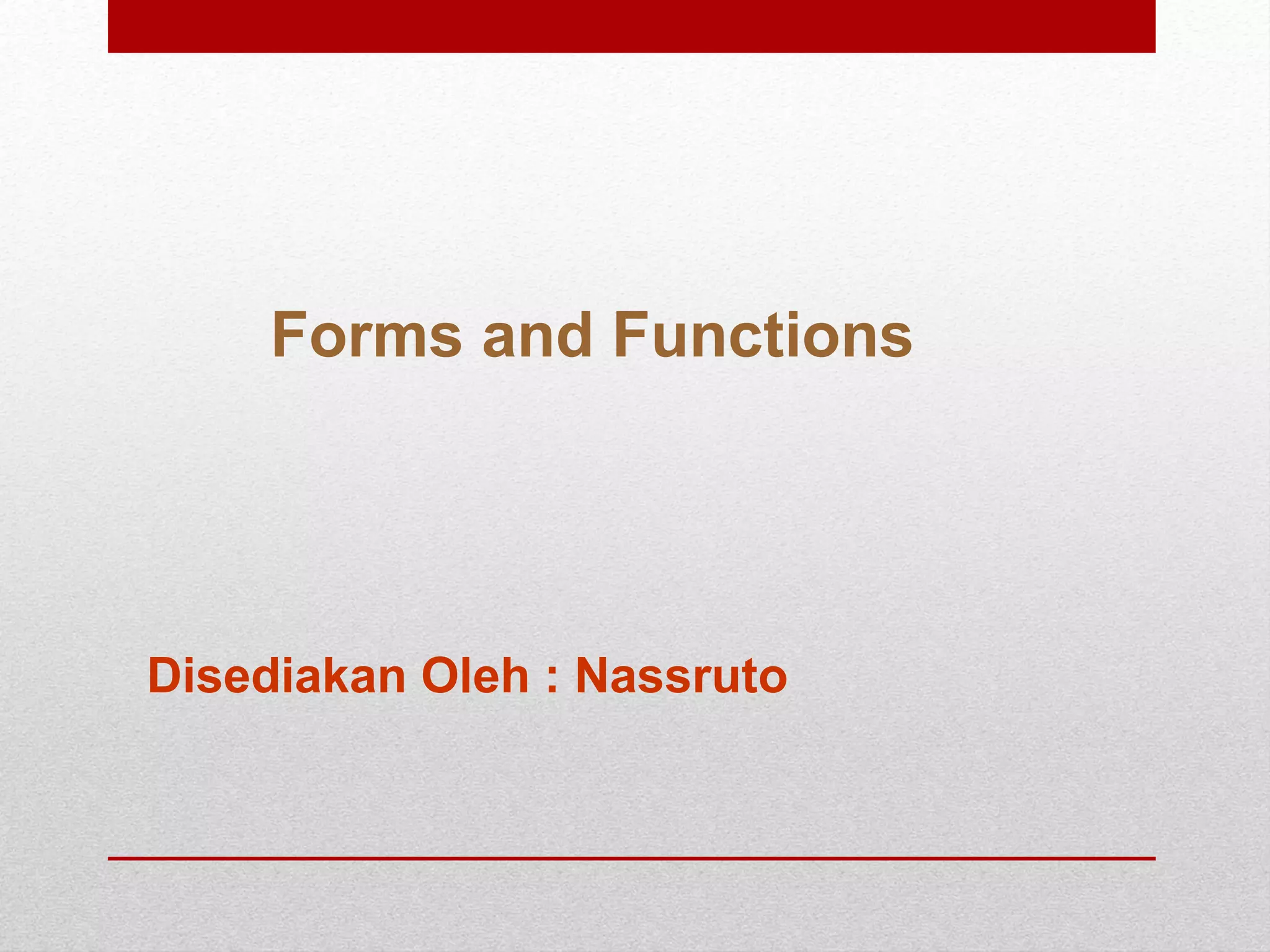 Forms and Functions

Disediakan Oleh : Nassruto